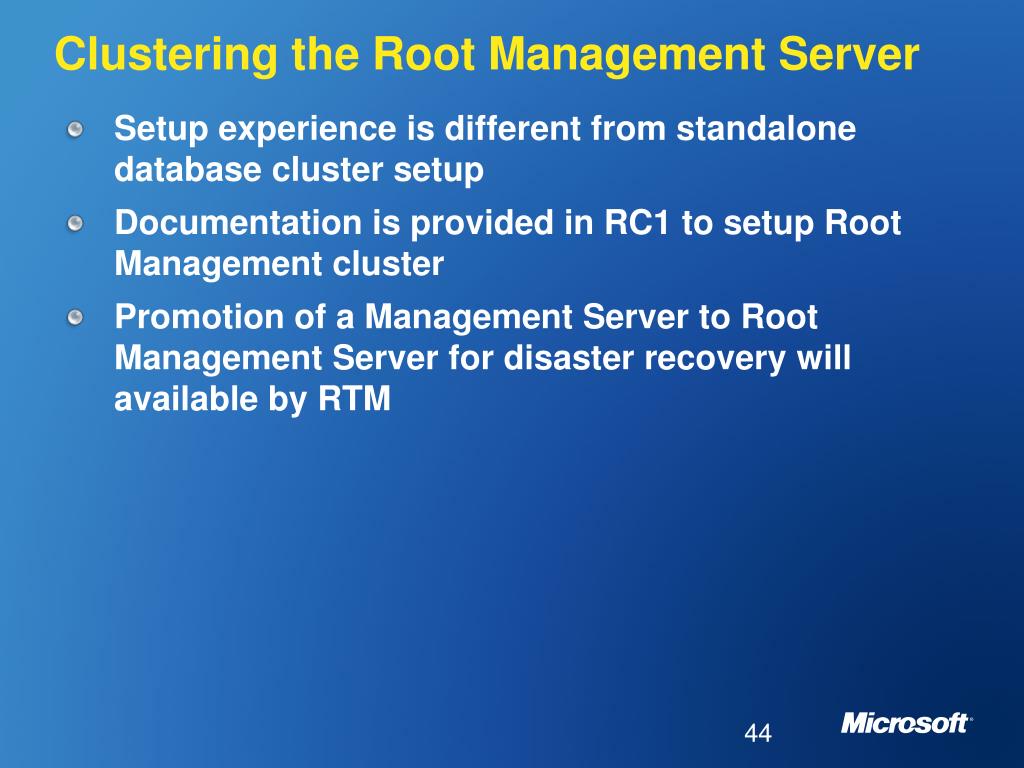 Clustering the Root Management Server

Setup experience is different from standalone database cluster setup

Documentation is provided in RC1 to setup Root Management cluster

Promotion of a Management Server to Root Management Server for disaster recovery will available by RTM

44

Microsoft®